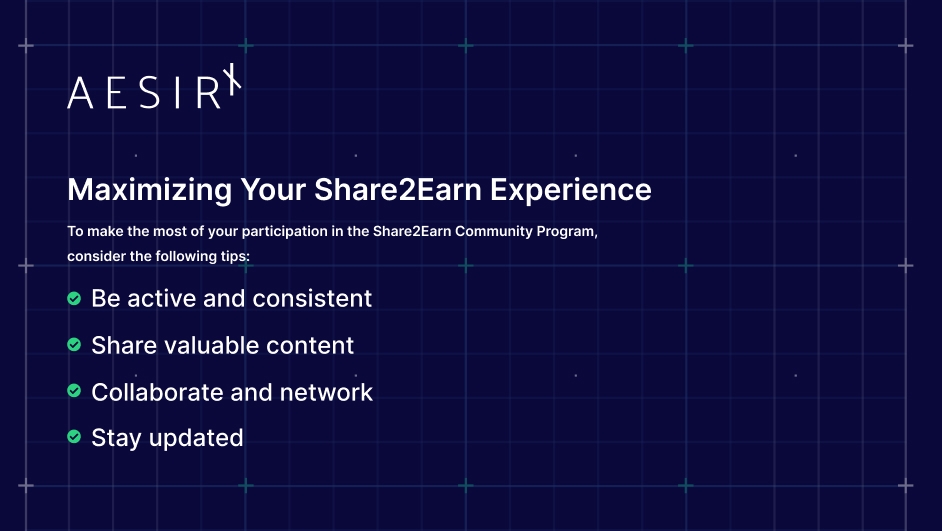 AESIRX

Maximizing Your Share2Earn Experience

To make the most of your participation in the Share2Earn Community Program, consider the following tips:

Be active and consistent

Share valuable content

Collaborate and network

Stay updated